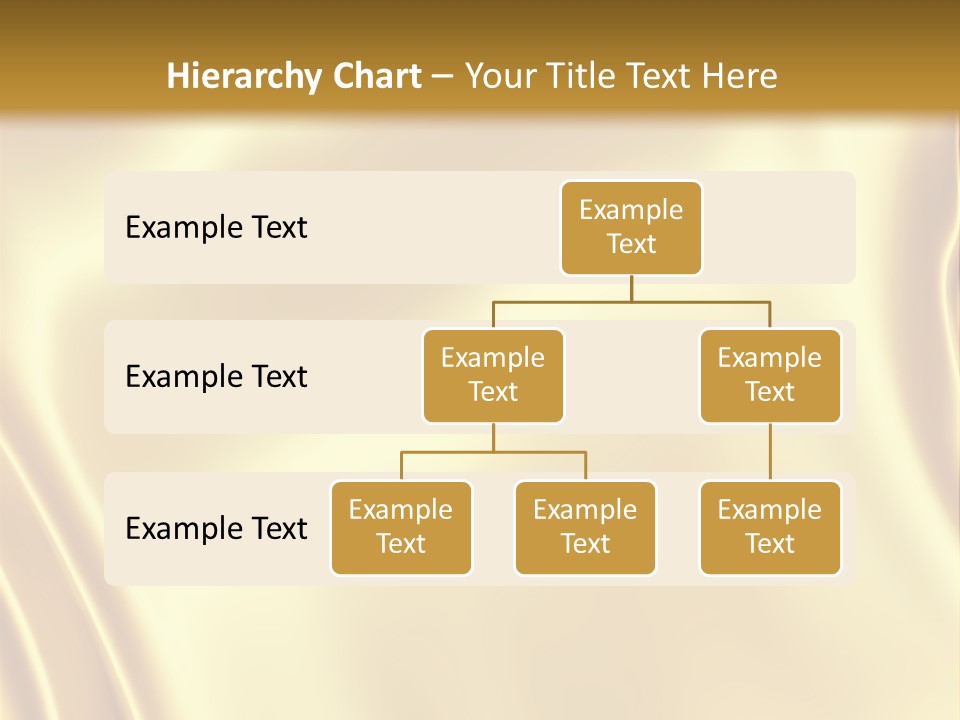 Hierarchy Chart – Your Title Text Here

Example Text

Example Text

Example Text

Example Text

Example Text

Example Text

Example Text

Example Text

Example Text